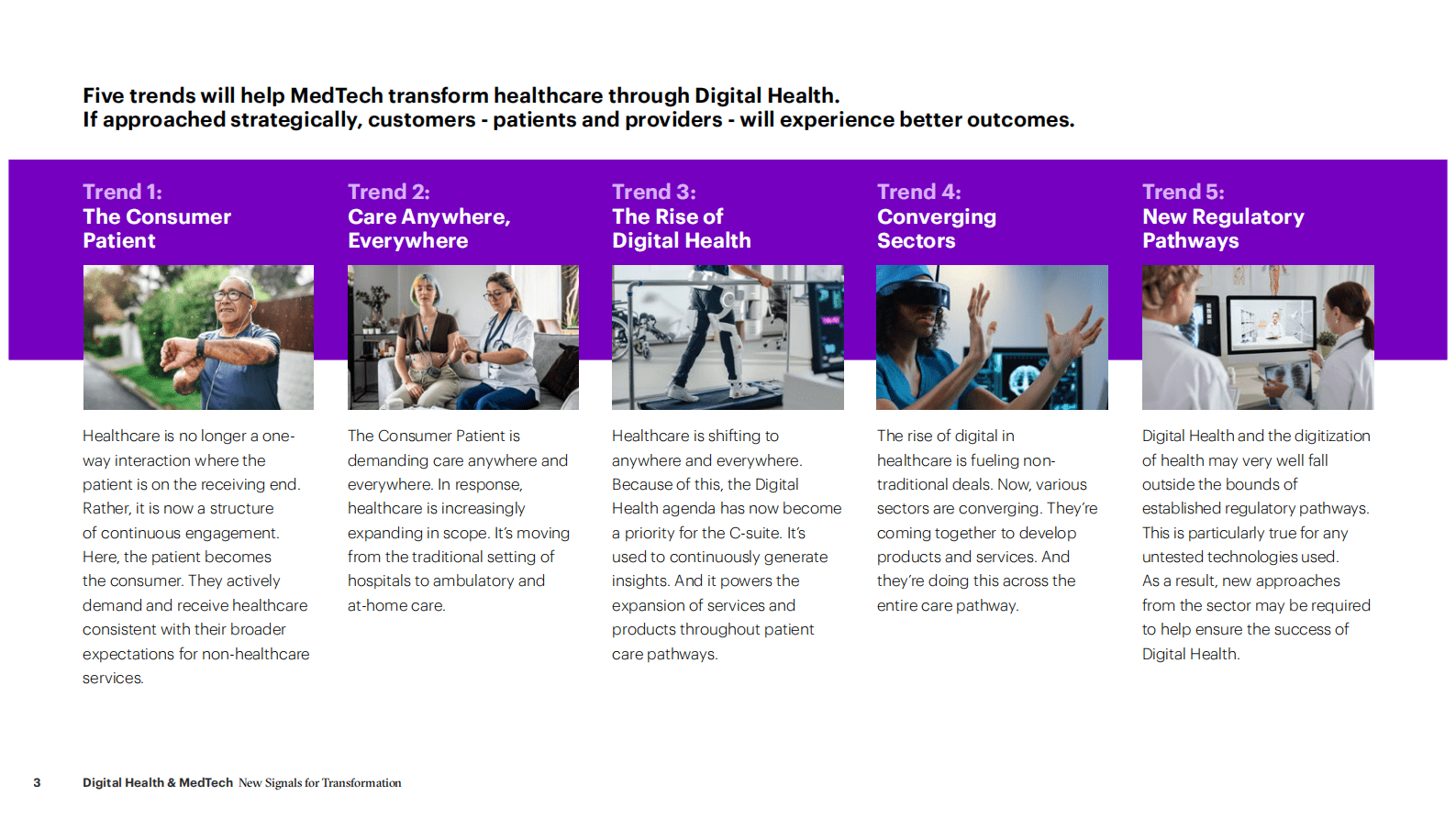 Five trends will help MedTech transform healthcare through Digital Health.
If approached strategically, customers - patients and providers - will experience better outcomes.

Trend 1:
The Consumer Patient

Healthcare is no longer a one-way interaction where the patient is on the receiving end. Rather, it is now a structure of continuous engagement. Here, the patient becomes the consumer. They actively demand and receive healthcare consistent with their broader expectations for non-healthcare services.

Trend 2:
Care Anywhere, Everywhere

The Consumer Patient is demanding care anywhere and everywhere. In response, healthcare is increasingly expanding in scope. It's moving from the traditional setting of hospitals to ambulatory and at-home care.

Trend 3:
The Rise of Digital Health

Healthcare is shifting to anywhere and everywhere. Because of this, the Digital Health agenda has now become a priority for the C-suite. It's used to continuously generate insights. And it powers the expansion of services and products throughout patient care pathways.

Trend 4:
Converging Sectors

The rise of digital in healthcare is fueling non-traditional deals. Now, various sectors are converging. They're coming together to develop products and services. And they're doing this across the entire care pathway.

Trend 5:
New Regulatory Pathways

Digital Health and the digitization of health may very well fall outside the bounds of established regulatory pathways. This is particularly true for any untested technologies used. As a result, new approaches from the sector may be required to help ensure the success of Digital Health.

3 Digital Health & MedTech New Signals for Transformation